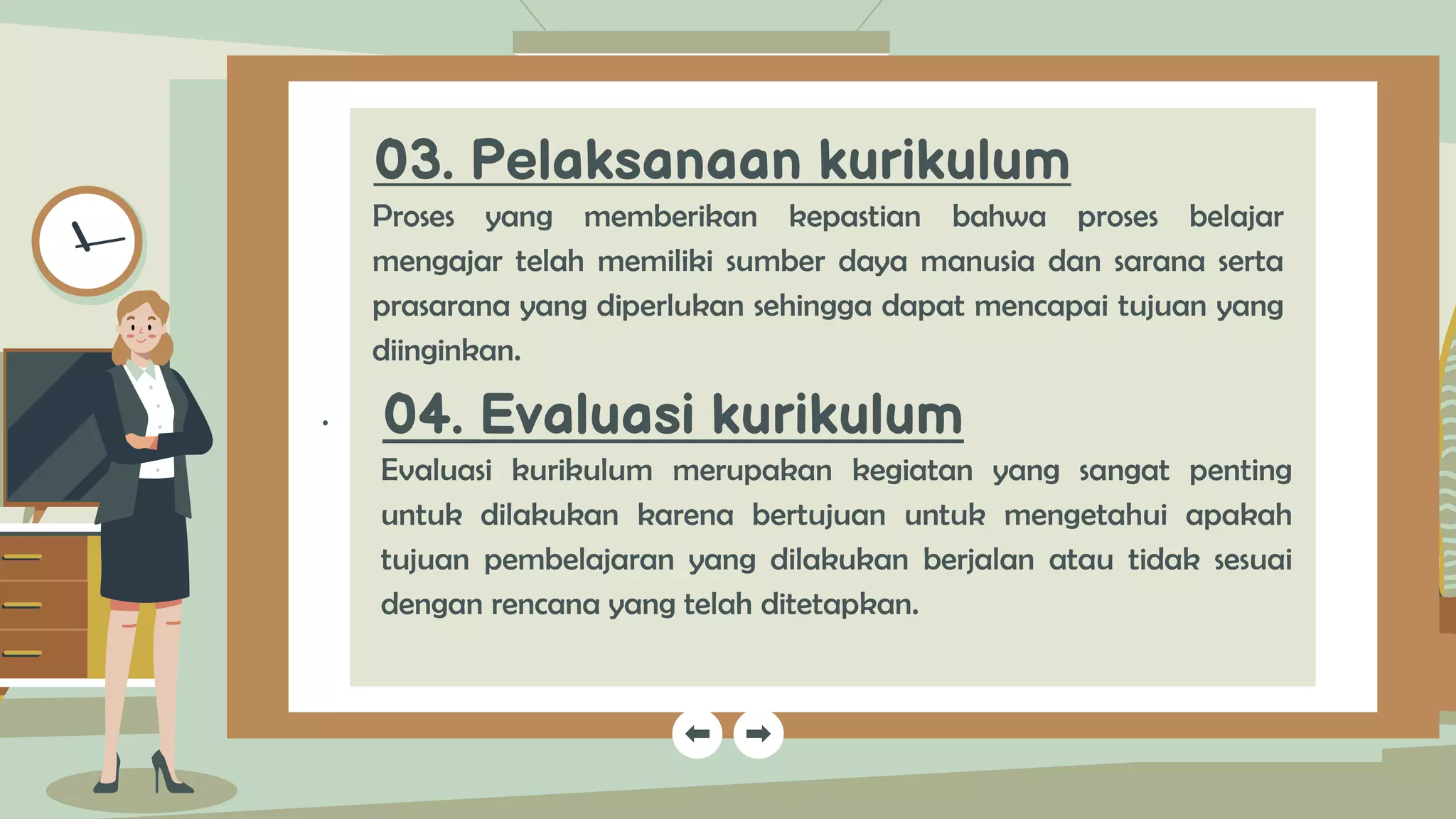 03. Pelaksanaan kurikulum

Proses yang memberikan kepastian bahwa proses belajar mengajar telah memiliki sumber daya manusia dan sarana serta prasarana yang diperlukan sehingga dapat mencapai tujuan yang diinginkan.

04. Evaluasi kurikulum

Evaluasi kurikulum merupakan kegiatan yang sangat penting untuk dilakukan karena bertujuan untuk mengetahui apakah tujuan pembelajaran yang dilakukan berjalan atau tidak sesuai dengan rencana yang telah ditetapkan.